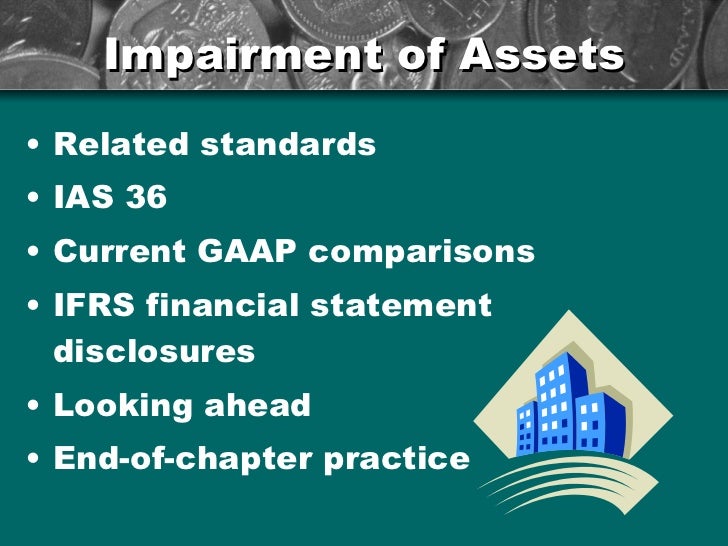 Impairment of Assets

• Related standards
• IAS 36
• Current GAAP comparisons
• IFRS financial statement disclosures
• Looking ahead
• End-of-chapter practice